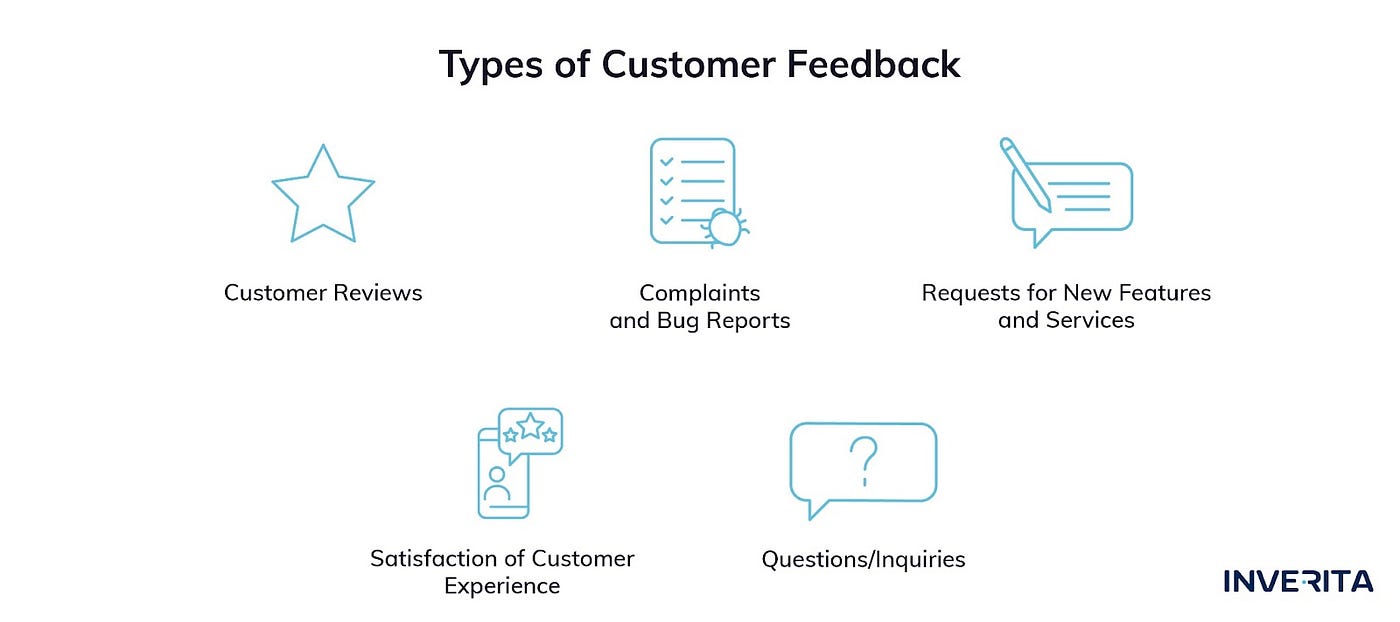 Types of Customer Feedback

Customer Reviews

Complaints and Bug Reports

Requests for New Features and Services

Satisfaction of Customer Experience

Questions/Inquiries

INVERITA